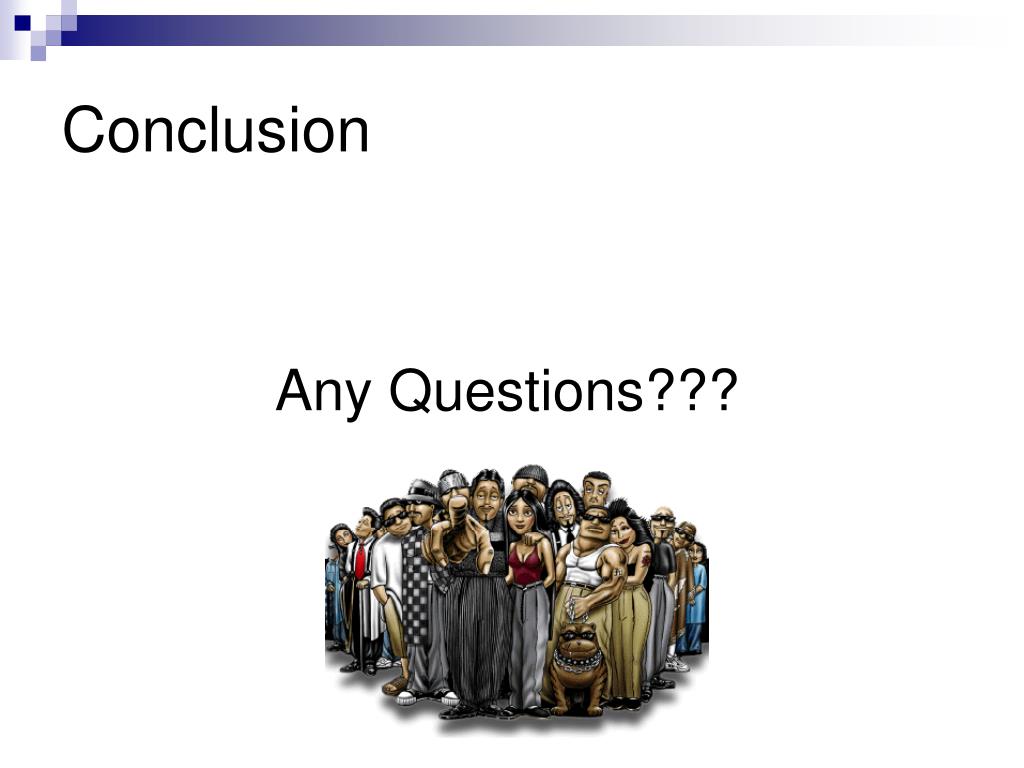 Conclusion

Any Questions???